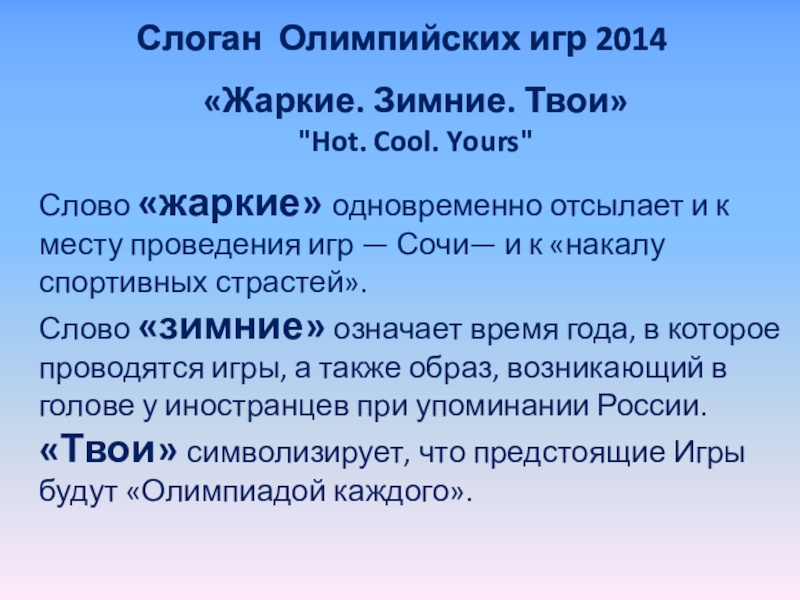 Слоган Олимпийских игр 2014

«Жаркие. Зимние. Твои»
"Hot. Cool. Yours"

Слово «жаркие» одновременно отсылает и к месту проведения игр — Сочи— и к «накалу спортивных страстей».

Слово «зимние» означает время года, в которое проводятся игры, а также образ, возникающий в голове у иностранцев при упоминании России.

«Твои» символизирует, что предстоящие Игры будут «Олимпиадой каждого».